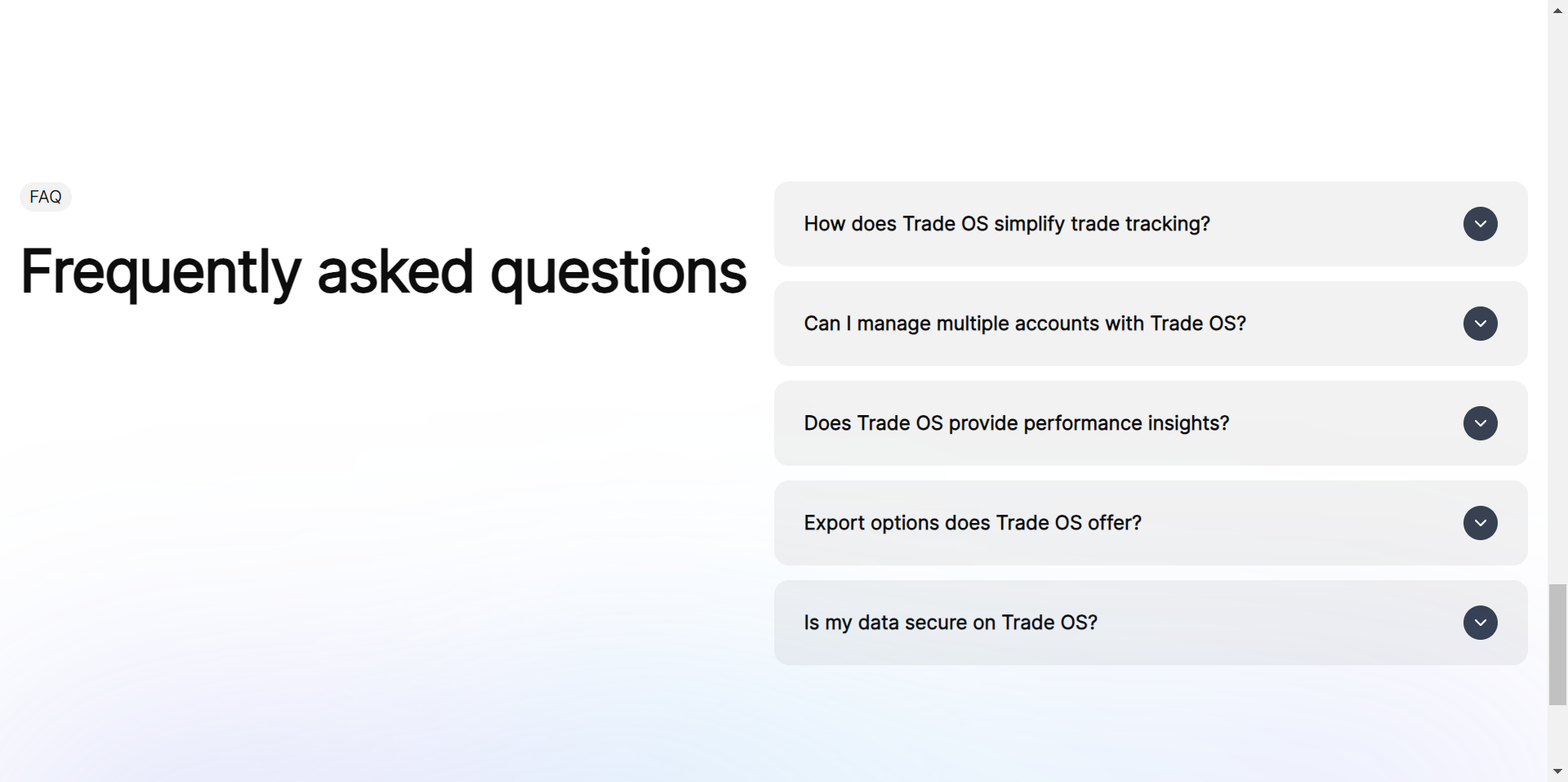 FAQ

Frequently asked questions

How does Trade OS simplify trade tracking?

Can I manage multiple accounts with Trade OS?

Does Trade OS provide performance insights?

Export options does Trade OS offer?

Is my data secure on Trade OS?